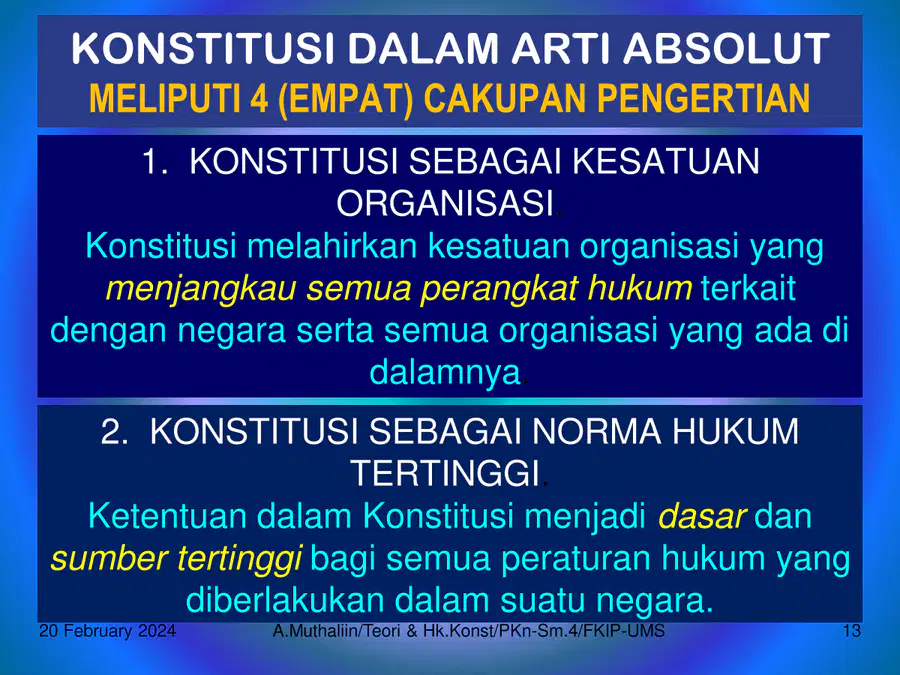 KONSTITUSI DALAM ARTI ABSOLUT
MELIPUTI 4 (EMPAT) CAKUPAN PENGERTIAN

1. KONSTITUSI SEBAGAI KESATUAN ORGANISASI.
Konstitusi melahirkan kesatuan organisasi yang menjangkau semua perangkat hukum terkait dengan negara serta semua organisasi yang ada di dalamnya

2. KONSTITUSI SEBAGAI NORMA HUKUM TERTINGGI.
Ketentuan dalam Konstitusi menjadi dasar dan sumber tertinggi bagi semua peraturan hukum yang diberlakukan dalam suatu negara.

20 February 2024
A.Muthaliin/Teori & Hk.Konst/PKn-Sm.4/FKIP-UMS
13